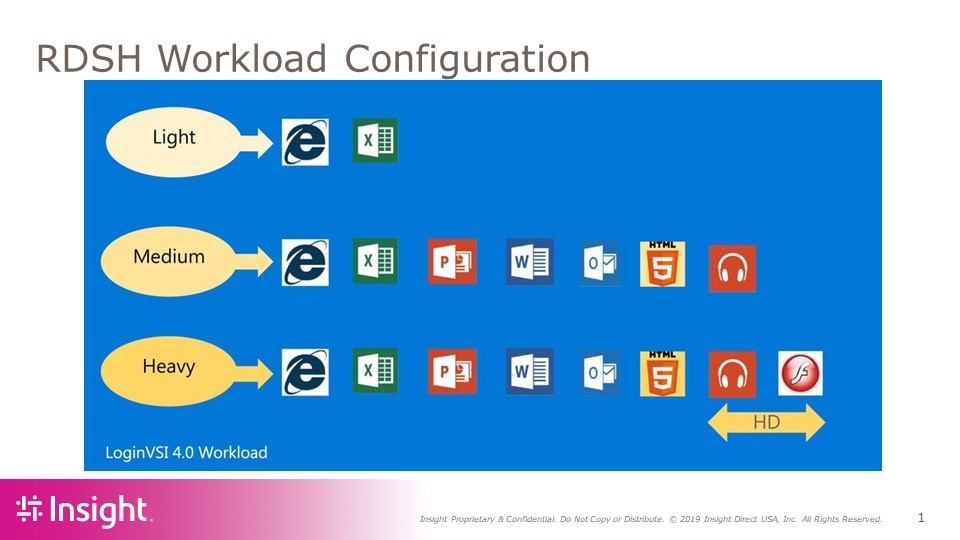 RDSH Workload Configuration

Light

Medium

HTML 5

Heavy

HTML 5

HD

LoginVSI 4.0 Workload

Insight.

Insight Proprietary & Confidential. Do Not Copy or Distribute. © 2019 Insight Direct USA, Inc. All Rights Reserved.

1